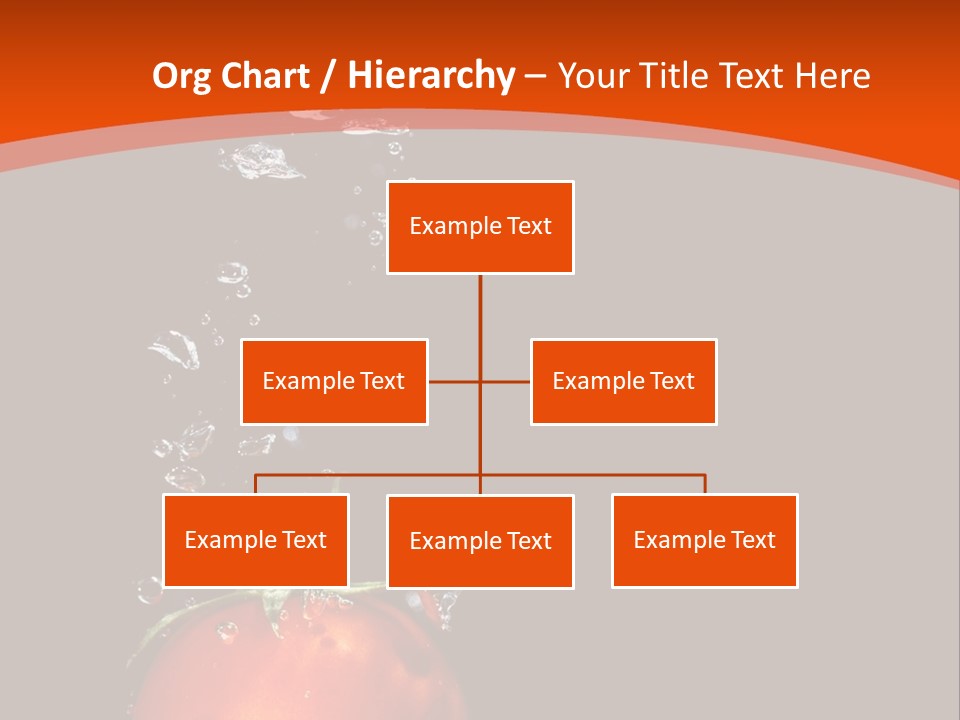 Org Chart / Hierarchy – Your Title Text Here

Example Text

Example Text

Example Text

Example Text

Example Text

Example Text